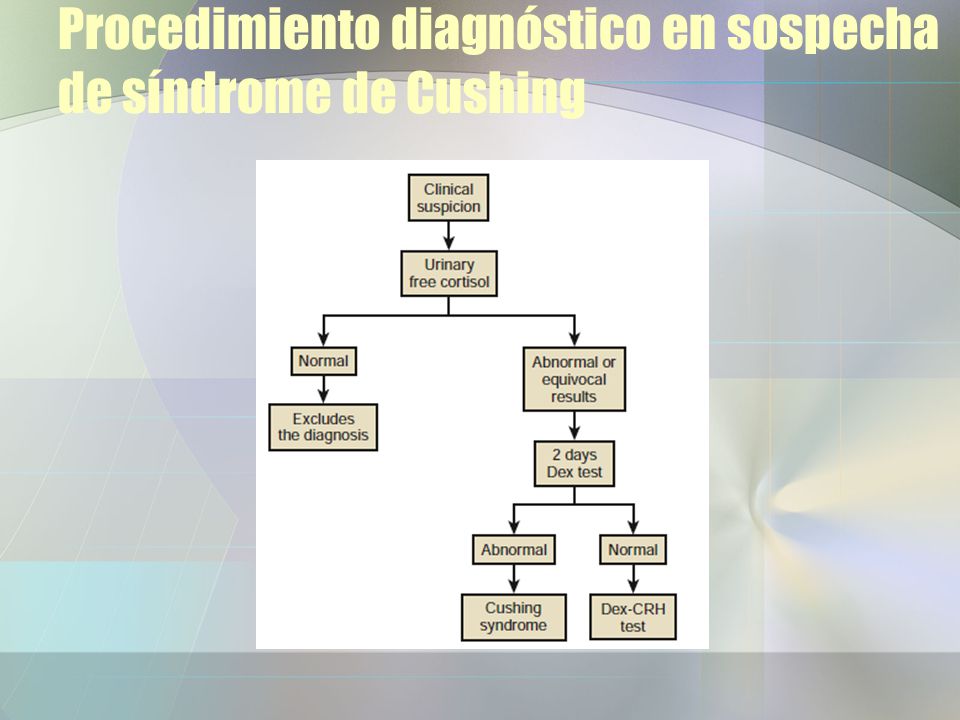 Procedimiento diagnóstico en sospecha de síndrome de Cushing

Clinical suspicion

Urinary free cortisol

Normal

Excludes the diagnosis

Abnormal or equivocal results

2 days Dex test

Abnormal

Cushing syndrome

Normal

Dex-CRH test